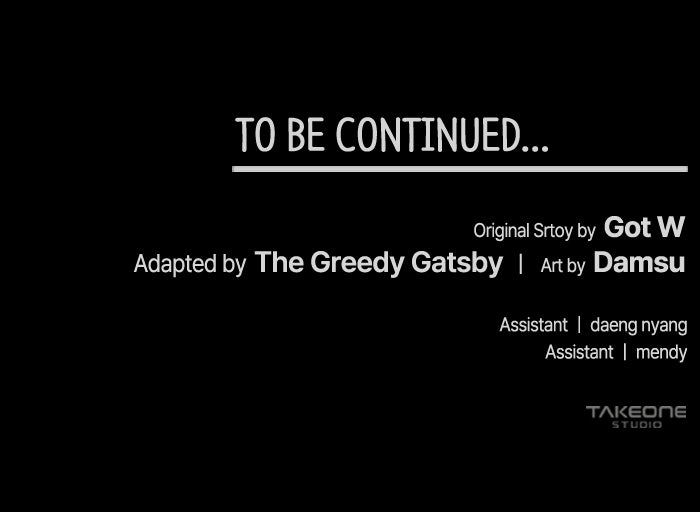 TO BE CONTINUED...

Original Srtoy by Got W
Adapted by The Greedy Gatsby | Art by Damsu

Assistant | daeng nyang
Assistant | mendy

TAKEONE
STUDIO